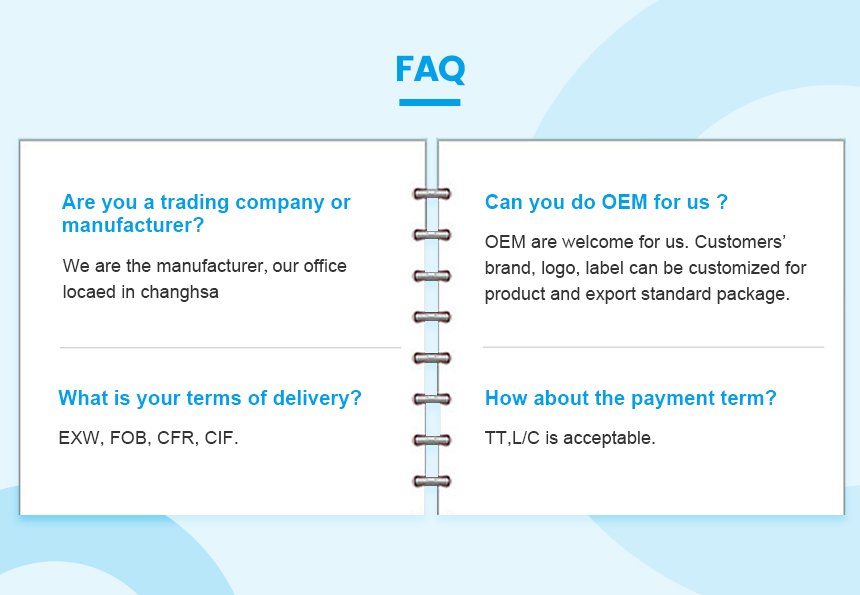 FAQ

Are you a trading company or manufacturer?

We are the manufacturer, our office locaed in changhsa

What is your terms of delivery?

EXW, FOB, CFR, CIF.

Can you do OEM for us ?

OEM are welcome for us. Customers' brand, logo, label can be customized for product and export standard package.

How about the payment term?

TT,L/C is acceptable.